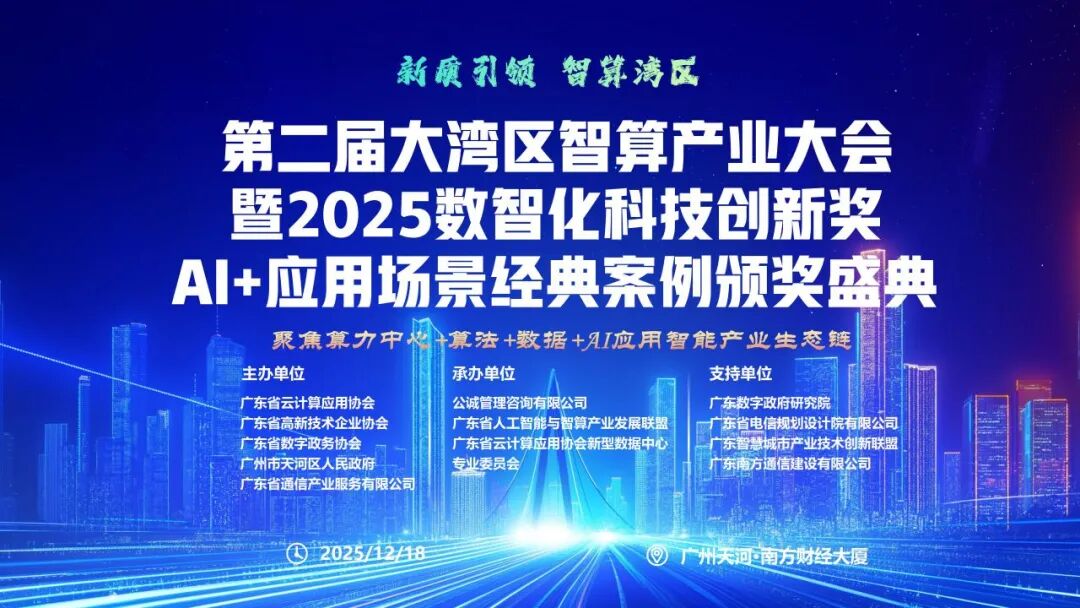 新质引领 智算湾区

第二届大湾区智算产业大会
暨2025数智化科技创新奖
AI+应用场景经典案例颁奖盛典

聚焦算力中心+算法+数据+AI应用智能产业生态链

主办单位
广东省云计算应用协会
广东省高新技术企业协会
广东省数字政务协会
广州市天河区人民政府
广东省通信产业服务有限公司

承办单位
公诚管理咨询有限公司
广东省人工智能与智算产业发展联盟
广东省云计算应用协会新型数据中心专业委员会

支持单位
广东数字政府研究院
广东省电信规划设计院有限公司
广东智慧城市产业技术创新联盟
广东南方通信建设有限公司

2025/12/18
广州天河·南方财经大厦